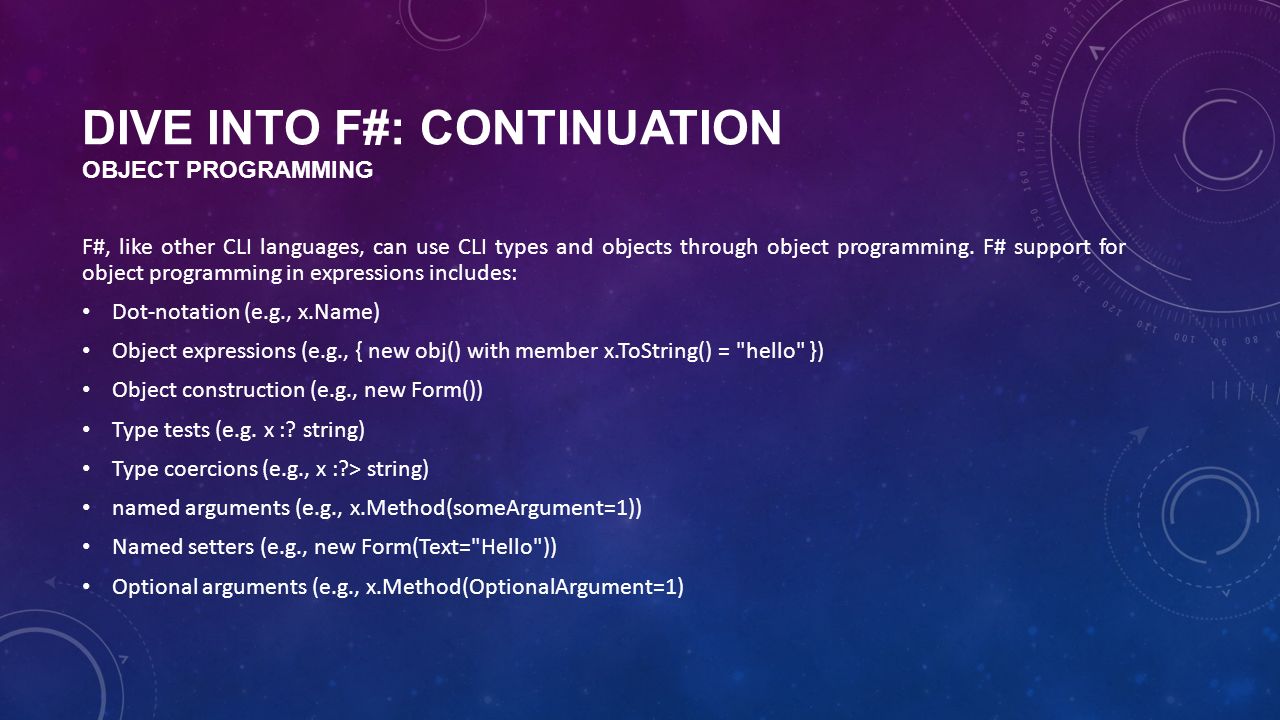 DIVE INTO F#: CONTINUATION
OBJECT PROGRAMMING

F#, like other CLI languages, can use CLI types and objects through object programming. F# support for object programming in expressions includes:

• Dot-notation (e.g., x.Name)

• Object expressions (e.g., { new obj() with member x.ToString() = "hello" })

• Object construction (e.g., new Form())

• Type tests (e.g. x :? string)

• Type coercions (e.g., x :?> string)

• named arguments (e.g., x.Method(someArgument=1))

• Named setters (e.g., new Form(Text="Hello"))

• Optional arguments (e.g., x.Method(OptionalArgument=1)